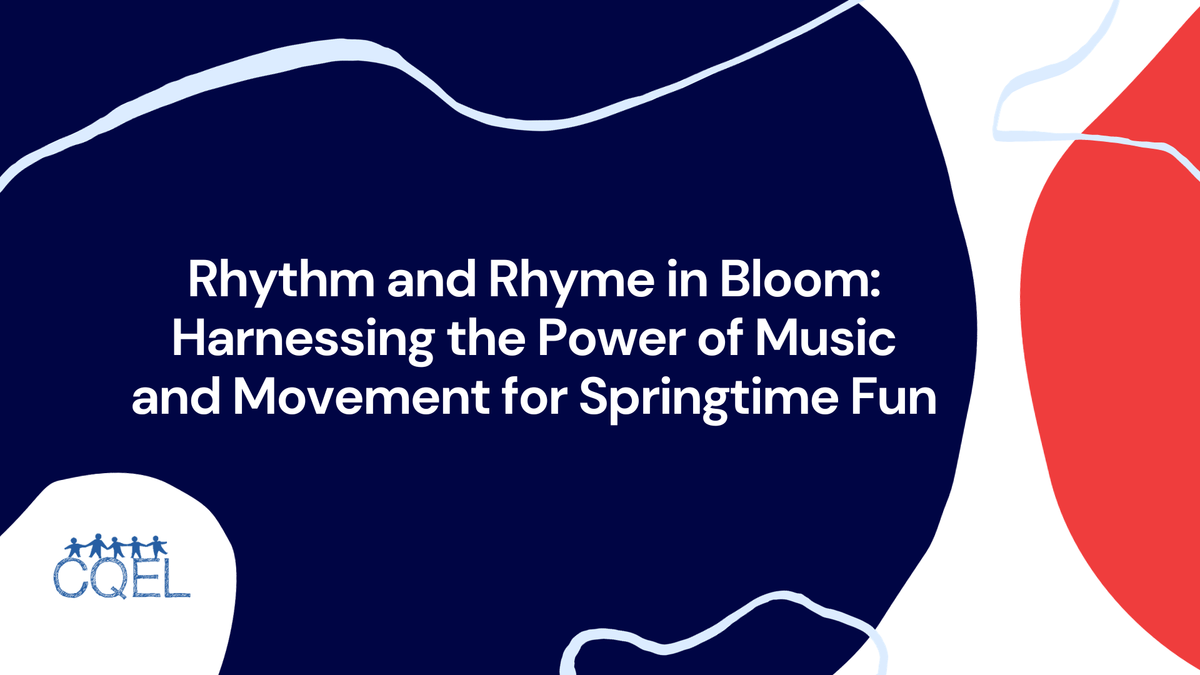 Rhythm and Rhyme in Bloom: Harnessing the Power of Music and Movement for Springtime Fun

CQEL